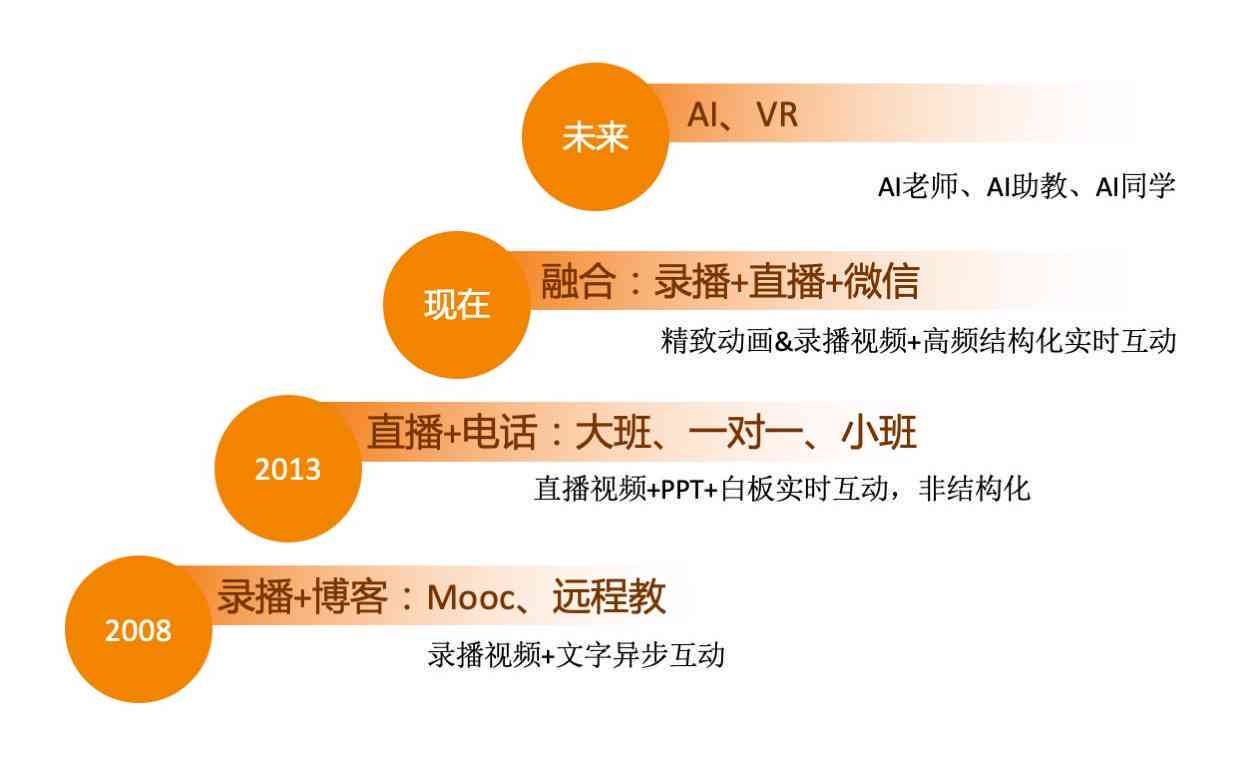 未来

AI、VR

AI老师、AI助教、AI同学

现在

融合：录播+直播+微信

精致动画&录播视频+高频结构化实时互动

2013

直播+电话：大班、一对一、小班

直播视频+PPT+白板实时互动，非结构化

2008

录播+博客：Mooc、远程教

录播视频+文字异步互动